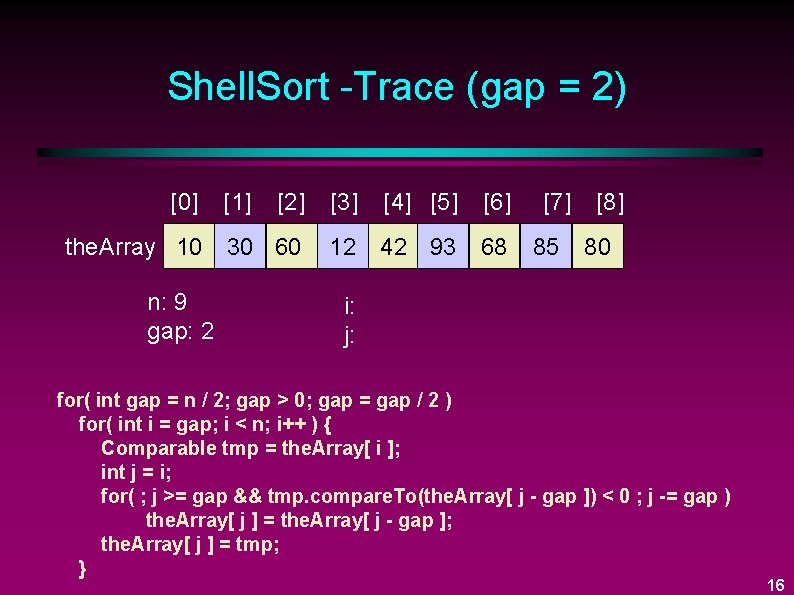 ShellSort -Trace (gap = 2)

| | [0] | [1] | [2] | [3] | [4] | [5] | [6] | [7] | [8] |
|---|---|---|---|---|---|---|---|---|---|
| theArray | 10 | 30 | 60 | 12 | 42 | 93 | 68 | 85 | 80 |

n: 9
gap: 2

i:
j:

for( int gap = n / 2; gap > 0; gap = gap / 2 )
for( int i = gap; i < n; i++ ) {
Comparable tmp = theArray[ i ];
int j = i;
for( ; j >= gap && tmp.compareTo(theArray[ j - gap ]) < 0 ; j -= gap )
theArray[ j ] = theArray[ j - gap ];
theArray[ j ] = tmp;
}

16